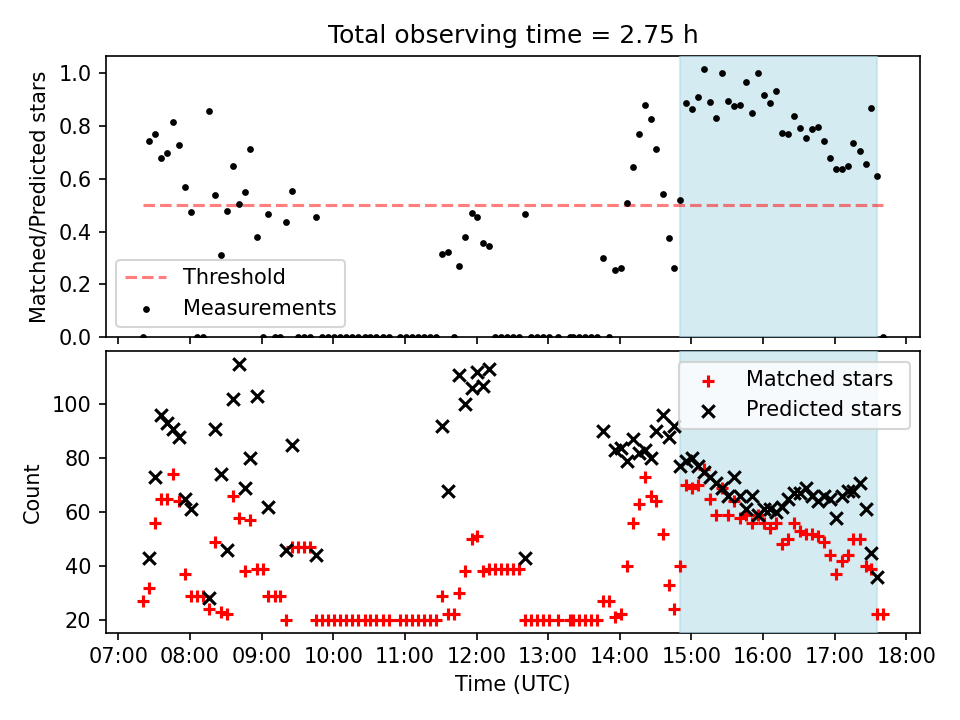 Total observing time = 2.75 h

Matched/Predicted stars

1.0
0.8
0.6
0.4
0.2
0.0

Threshold
Measurements

Count

100
80
60
40
20

Matched stars
Predicted stars

07:00 08:00 09:00 10:00 11:00 12:00 13:00 14:00 15:00 16:00 17:00 18:00

Time (UTC)